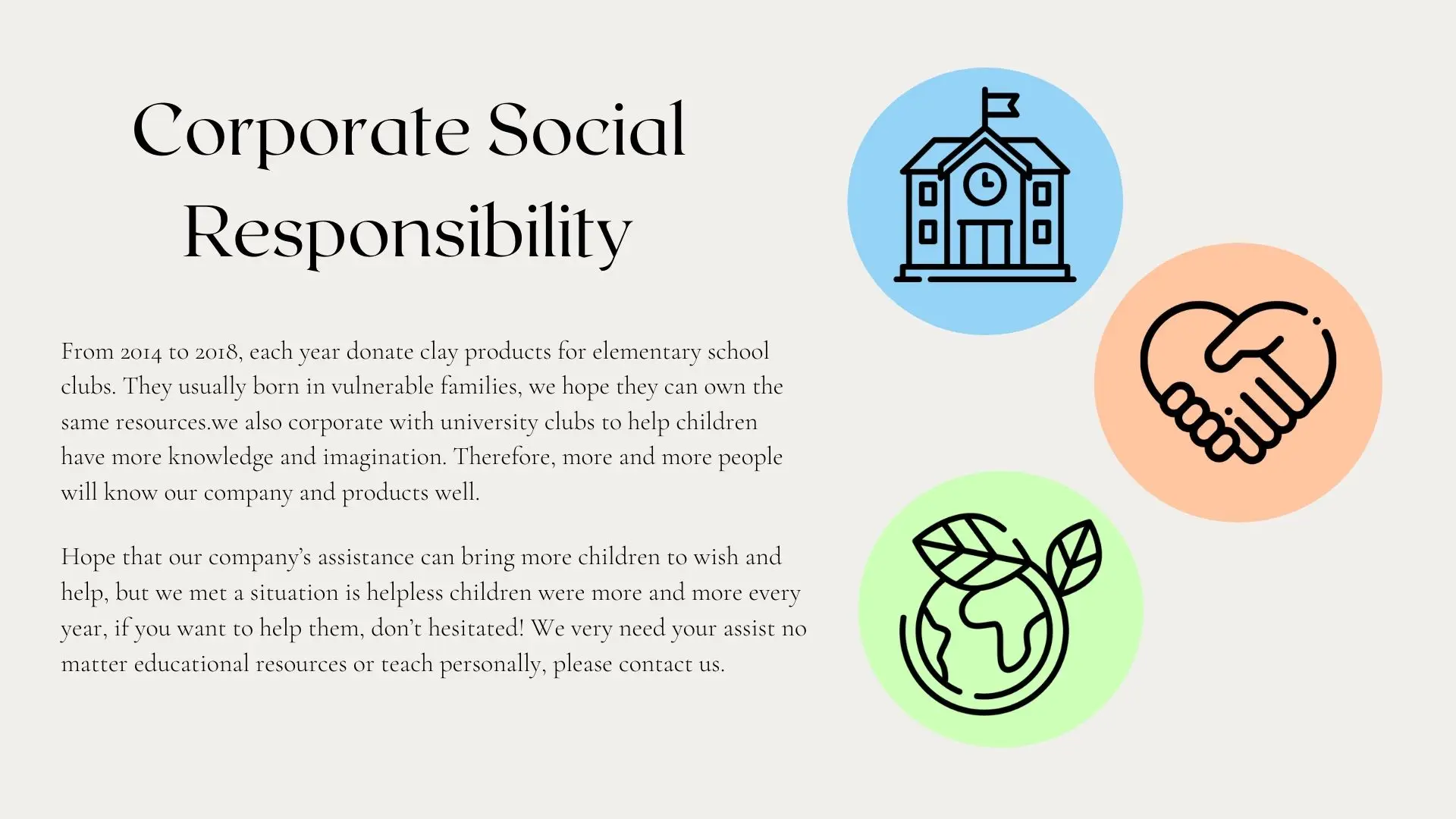 Corporate Social Responsibility

From 2014 to 2018, each year donate clay products for elementary school clubs. They usually born in vulnerable families, we hope they can own the same resources.we also corporate with university clubs to help children have more knowledge and imagination. Therefore, more and more people will know our company and products well.

Hope that our company's assistance can bring more children to wish and help, but we met a situation is helpless children were more and more every year, if you want to help them, don't hesitated! We very need your assist no matter educational resources or teach personally, please contact us.